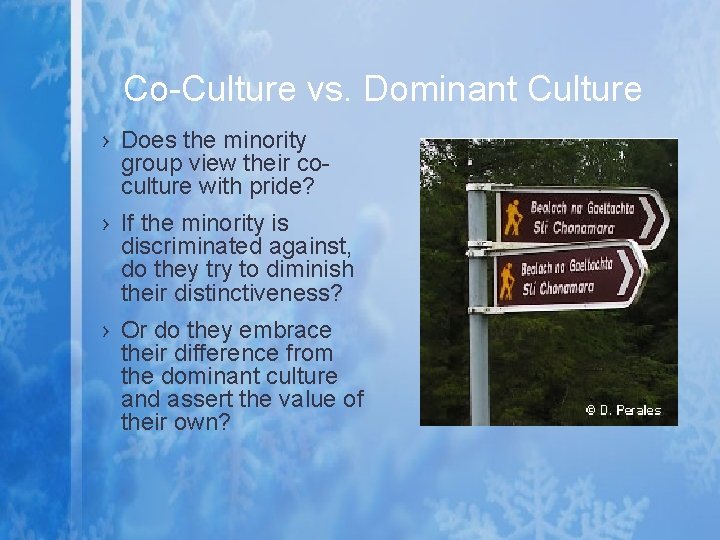 Co-Culture vs. Dominant Culture

› Does the minority group view their co-culture with pride?

› If the minority is discriminated against, do they try to diminish their distinctiveness?

› Or do they embrace their difference from the dominant culture and assert the value of their own?

Bealach na Gaeltachta
Slí Chonamara

Bealach na Gaeltachta
Slí Chonamara

© D. Perales